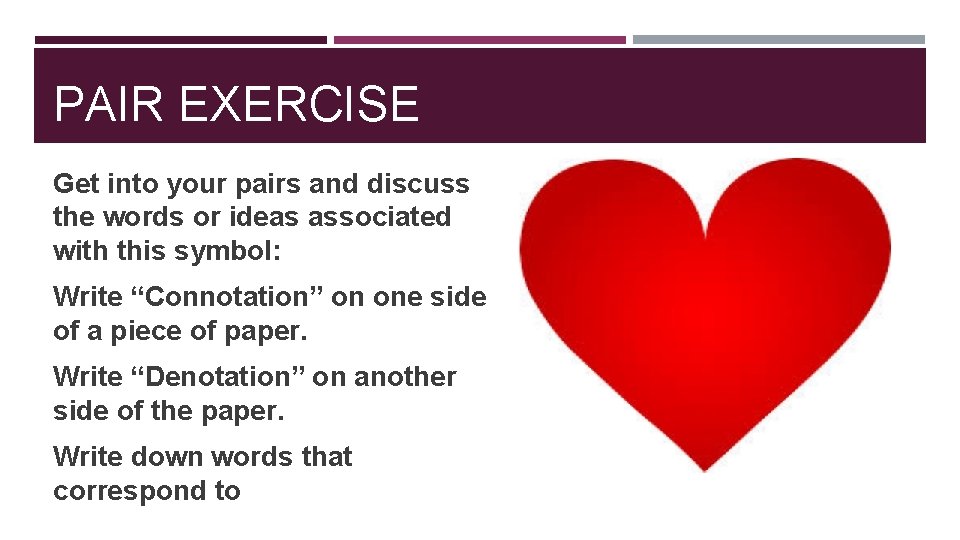 PAIR EXERCISE

Get into your pairs and discuss the words or ideas associated with this symbol:

Write “Connotation” on one side of a piece of paper.

Write “Denotation” on another side of the paper.

Write down words that correspond to